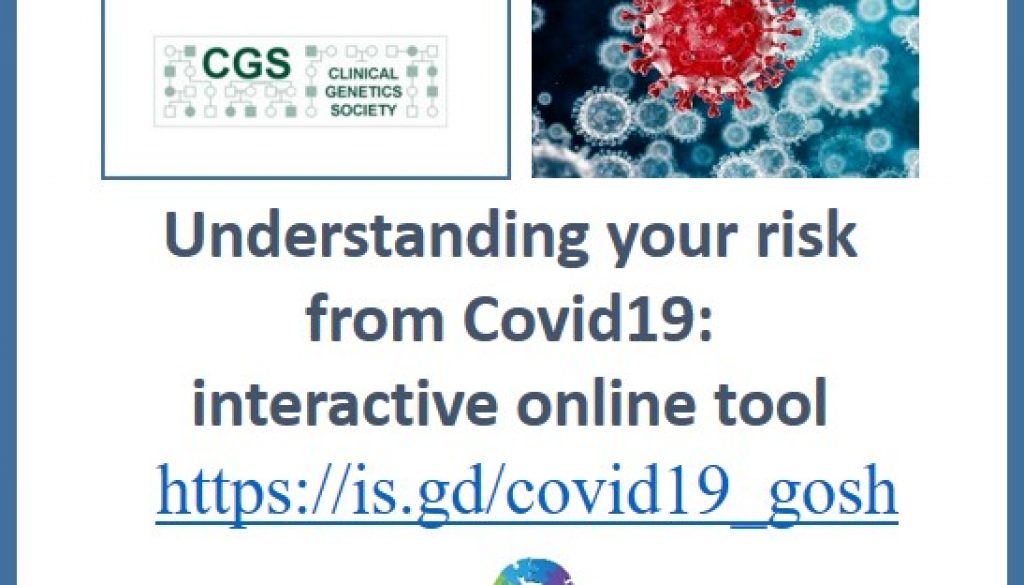 CGS CLINICAL GENETICS SOCIETY

Understanding your risk from Covid19: interactive online tool

https://is.gd/covid19_gosh